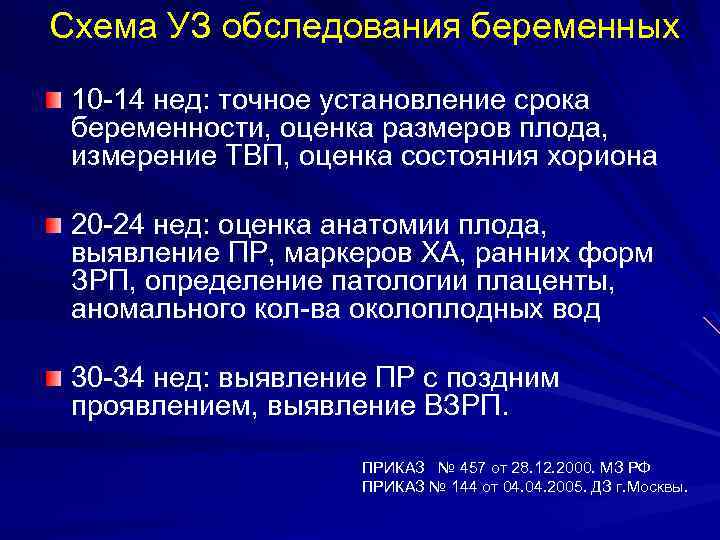 Схема УЗ обследования беременных

10-14 нед: точное установление срока беременности, оценка размеров плода, измерение ТВП, оценка состояния хориона

20-24 нед: оценка анатомии плода, выявление ПР, маркеров ХА, ранних форм ЗРП, определение патологии плаценты, аномального кол-ва околоплодных вод

30-34 нед: выявление ПР с поздним проявлением, выявление ВЗРП.

ПРИКАЗ № 457 от 28.12.2000. МЗ РФ
ПРИКАЗ № 144 от 04.04.2005. ДЗ г.Москвы.